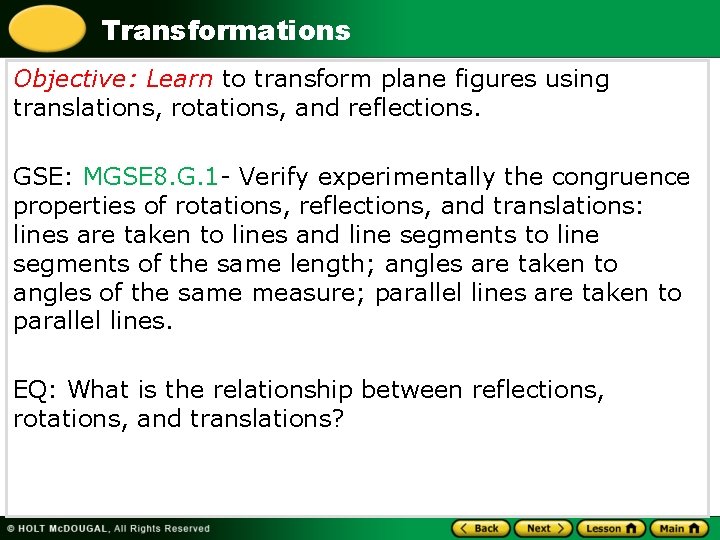 Transformations

Objective: Learn to transform plane figures using translations, rotations, and reflections.

GSE: MGSE8.G.1- Verify experimentally the congruence properties of rotations, reflections, and translations: lines are taken to lines and line segments to line segments of the same length; angles are taken to angles of the same measure; parallel lines are taken to parallel lines.

EQ: What is the relationship between reflections, rotations, and translations?

© HOLT McDOUGAL, All Rights Reserved

Back Next Lesson Main